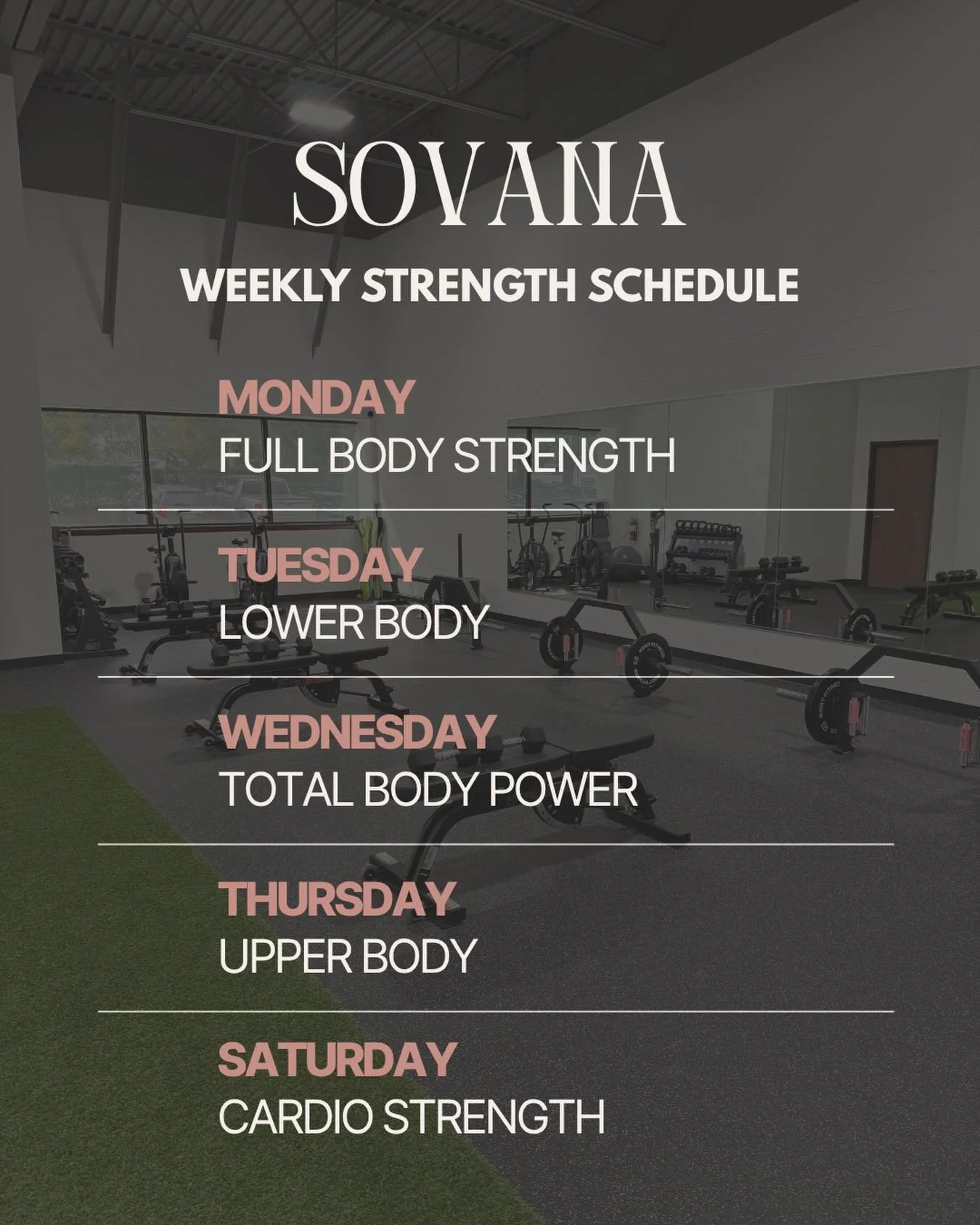 SOVANA

WEEKLY STRENGTH SCHEDULE

MONDAY
FULL BODY STRENGTH

TUESDAY
LOWER BODY

WEDNESDAY
TOTAL BODY POWER

THURSDAY
UPPER BODY

SATURDAY
CARDIO STRENGTH